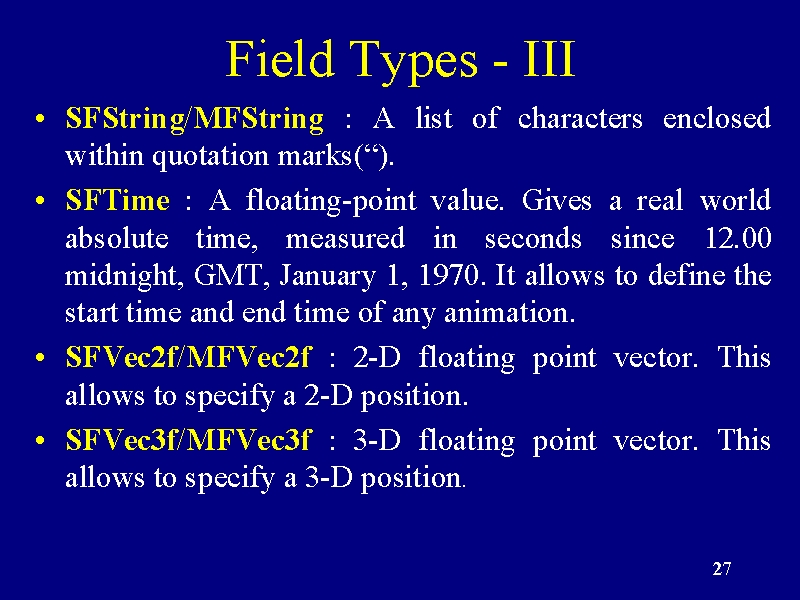 Field Types - III

• SFString/MFString : A list of characters enclosed within quotation marks(“).

• SFTime : A floating-point value. Gives a real world absolute time, measured in seconds since 12.00 midnight, GMT, January 1, 1970. It allows to define the start time and end time of any animation.

• SFVec2f/MFVec2f : 2-D floating point vector. This allows to specify a 2-D position.

• SFVec3f/MFVec3f : 3-D floating point vector. This allows to specify a 3-D position.

27